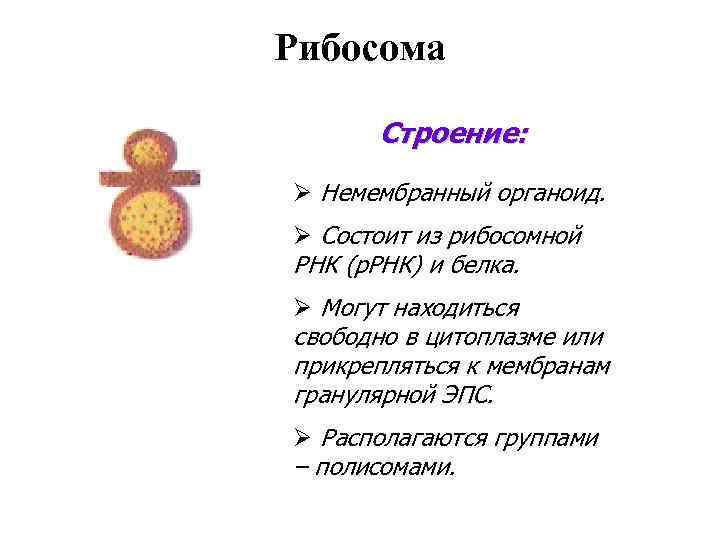 Рибосома

Строение:

➢ Немембранный органоид.

➢ Состоит из рибосомной РНК (рРНК) и белка.

➢ Могут находиться свободно в цитоплазме или прикрепляться к мембранам гранулярной ЭПС.

➢ Располагаются группами – полисомами.